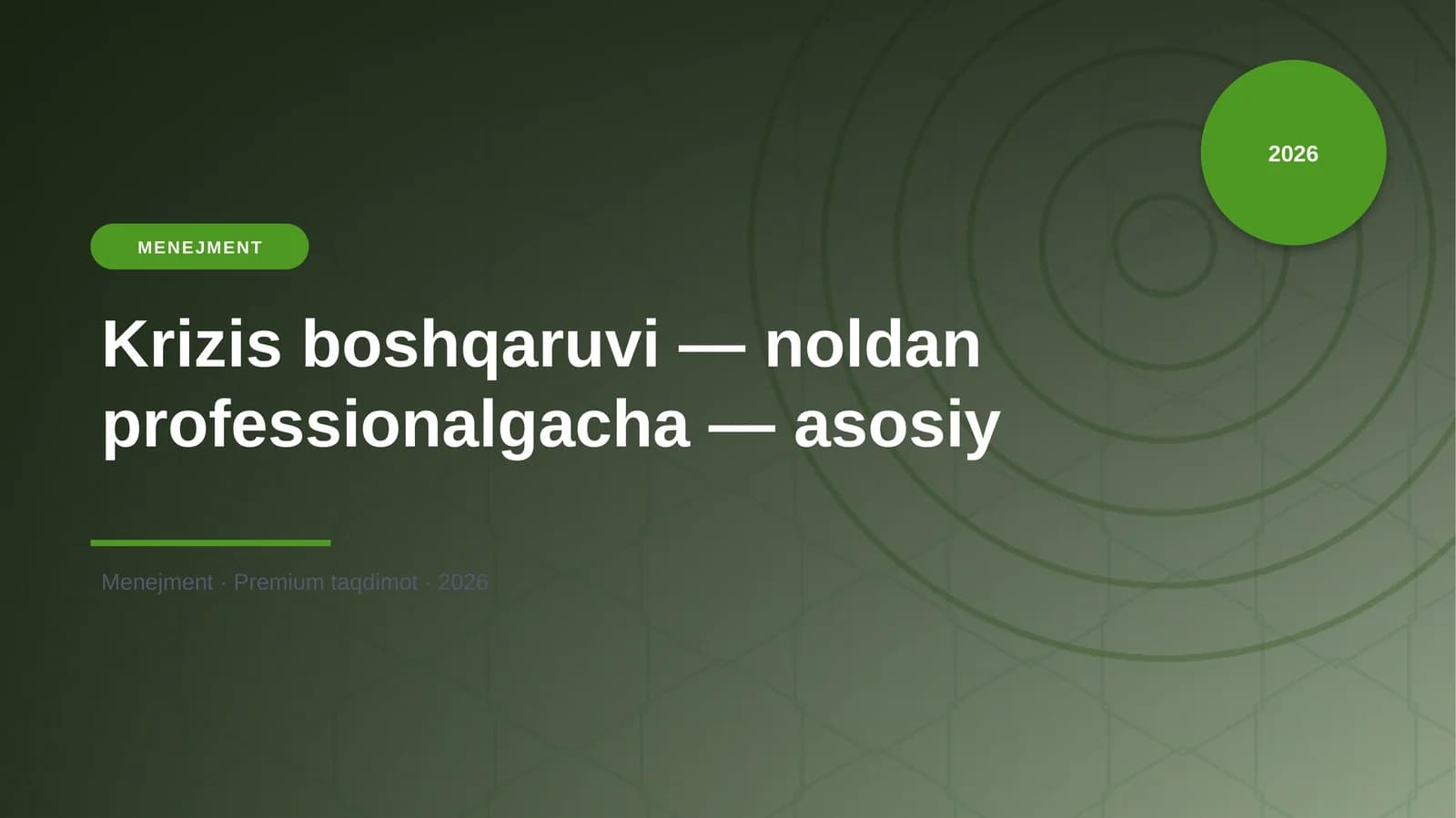 2026

MENEJMENT

Krizis boshqaruvi — noldan professionalgacha — asosiy

Menejment · Premium taqdimot · 2026